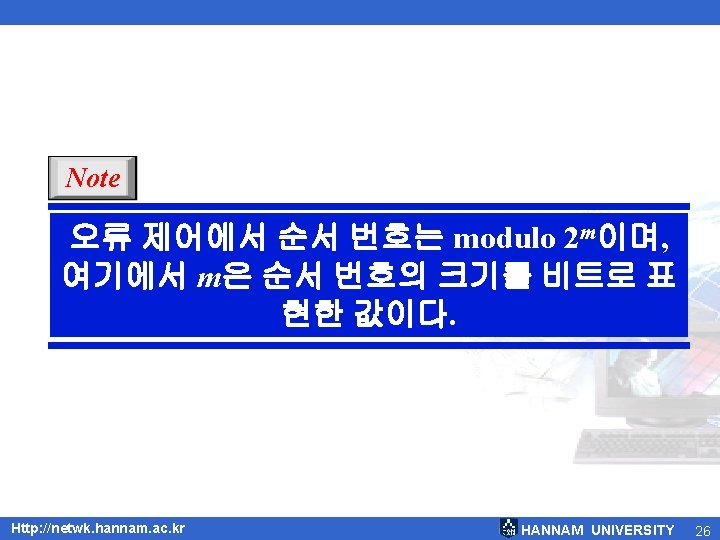 Note

오류 제어에서 순서 번호는 modulo $2^m$이며, 여기에서 $m$은 순서 번호의 크기를 비트로 표현한 값이다.

Http://netwk.hannam.ac.kr

HANNAM UNIVERSITY

26